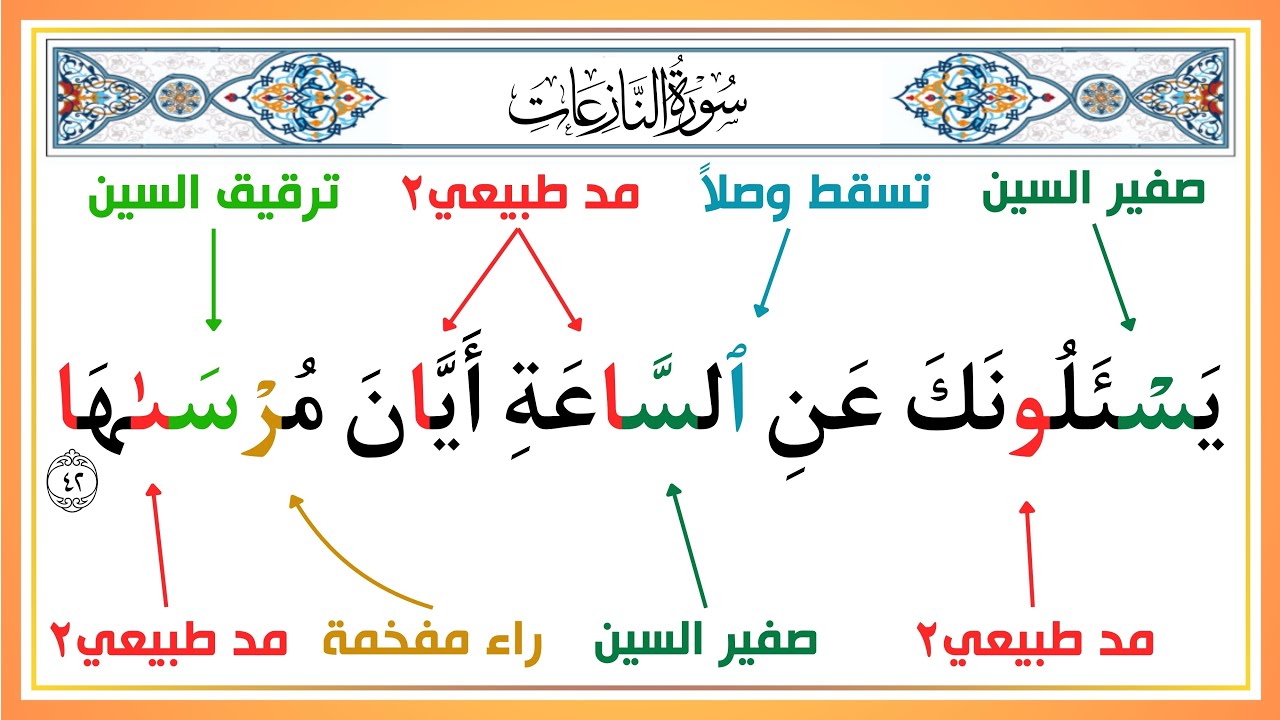 سُورَةُ النَّازِعَاتِ

صفير السين
تسقط وصلاً
مد طبيعي٢
ترقيق السين

يَسْـَٔلُونَكَ عَنِ ٱلسَّاعَةِ أَيَّانَ مُرْسَىٰهَا ٤٢

مد طبيعي٢
صفير السين
راء مفخمة
مد طبيعي٢